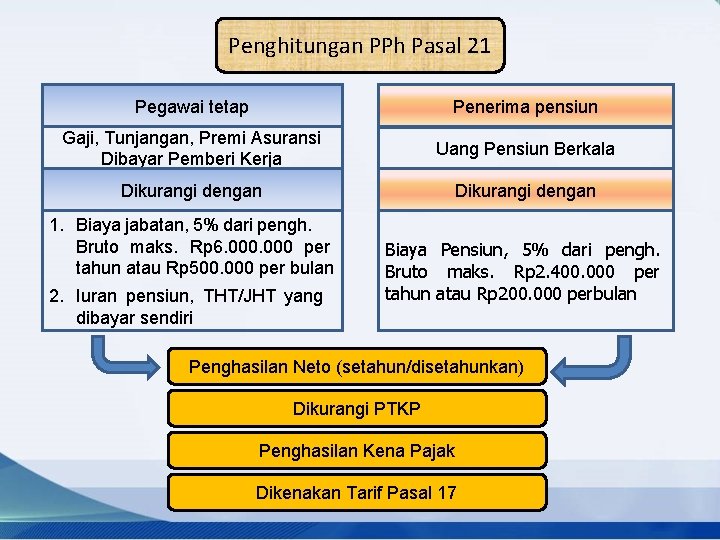 Penghitungan PPh Pasal 21

Pegawai tetap

Gaji, Tunjangan, Premi Asuransi Dibayar Pemberi Kerja

Dikurangi dengan

1. Biaya jabatan, 5% dari pengh. Bruto maks. Rp6.000.000 per tahun atau Rp500.000 per bulan
2. Iuran pensiun, THT/JHT yang dibayar sendiri

Penerima pensiun

Uang Pensiun Berkala

Dikurangi dengan

Biaya Pensiun, 5% dari pengh. Bruto maks. Rp2.400.000 per tahun atau Rp200.000 perbulan

Penghasilan Neto (setahun/disetahunkan)

Dikurangi PTKP

Penghasilan Kena Pajak

Dikenakan Tarif Pasal 17